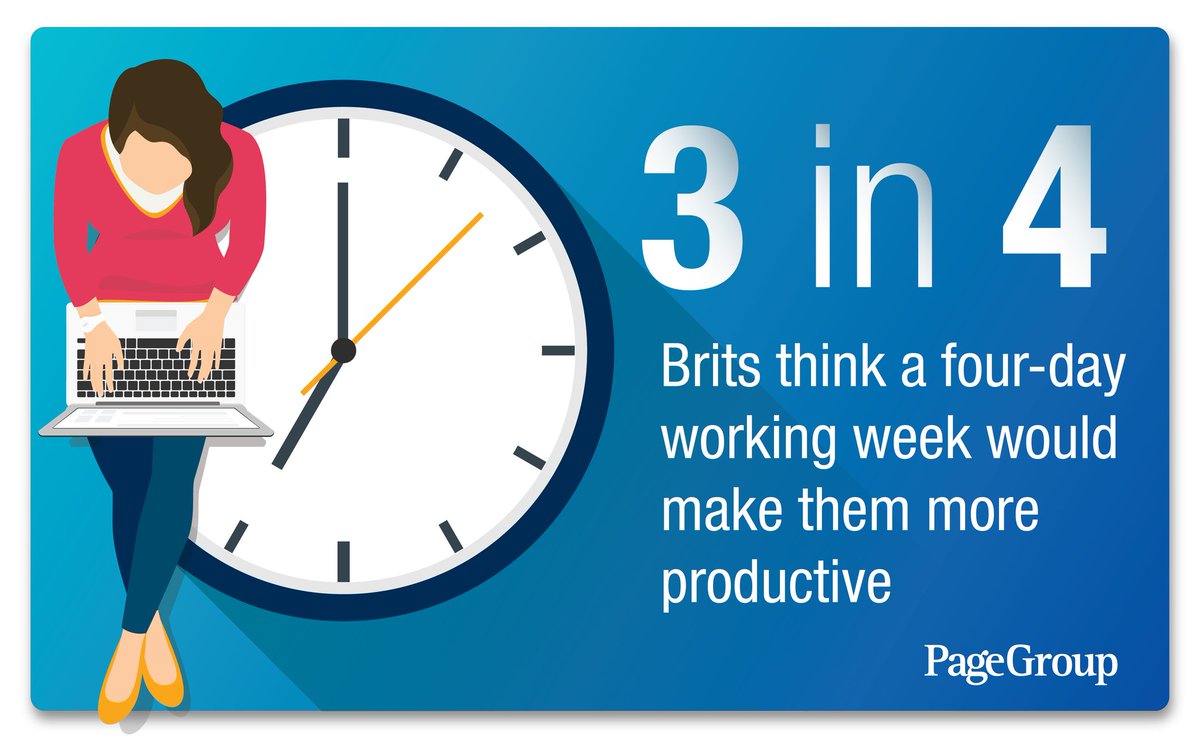 3 in 4

Brits think a four-day working week would make them more productive

PageGroup